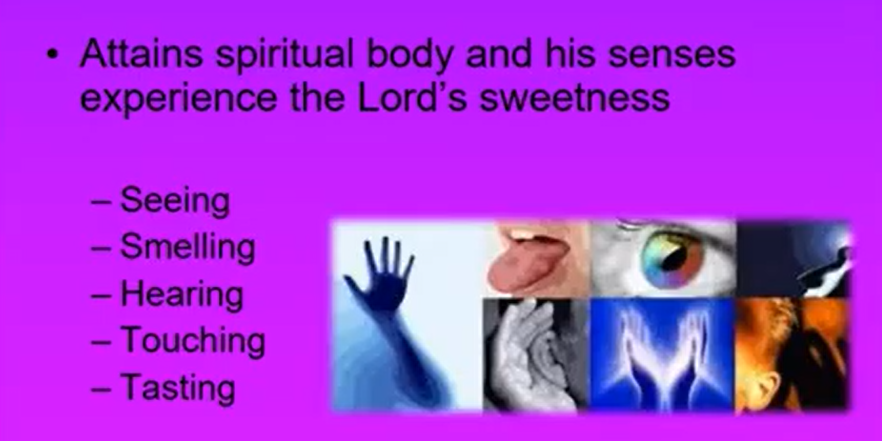 • Attains spiritual body and his senses experience the Lord's sweetness

– Seeing
– Smelling
– Hearing
– Touching
– Tasting